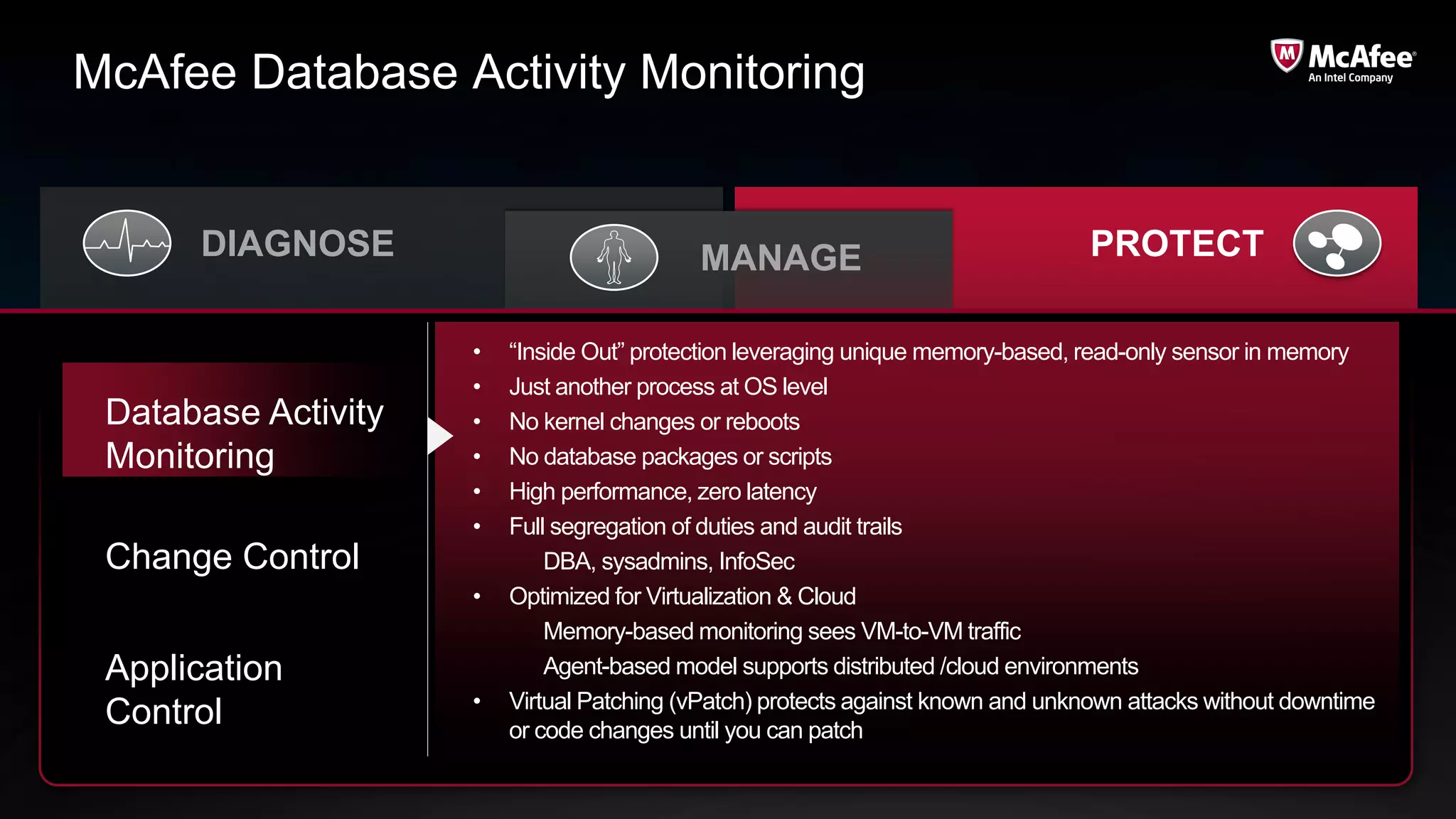 McAfee Database Activity Monitoring

McAfee®
An Intel Company

DIAGNOSE

MANAGE

PROTECT

Database Activity Monitoring

Change Control

Application Control

• "Inside Out" protection leveraging unique memory-based, read-only sensor in memory
• Just another process at OS level
• No kernel changes or reboots
• No database packages or scripts
• High performance, zero latency
• Full segregation of duties and audit trails
DBA, sysadmins, InfoSec
• Optimized for Virtualization & Cloud
Memory-based monitoring sees VM-to-VM traffic
Agent-based model supports distributed /cloud environments
• Virtual Patching (vPatch) protects against known and unknown attacks without downtime or code changes until you can patch